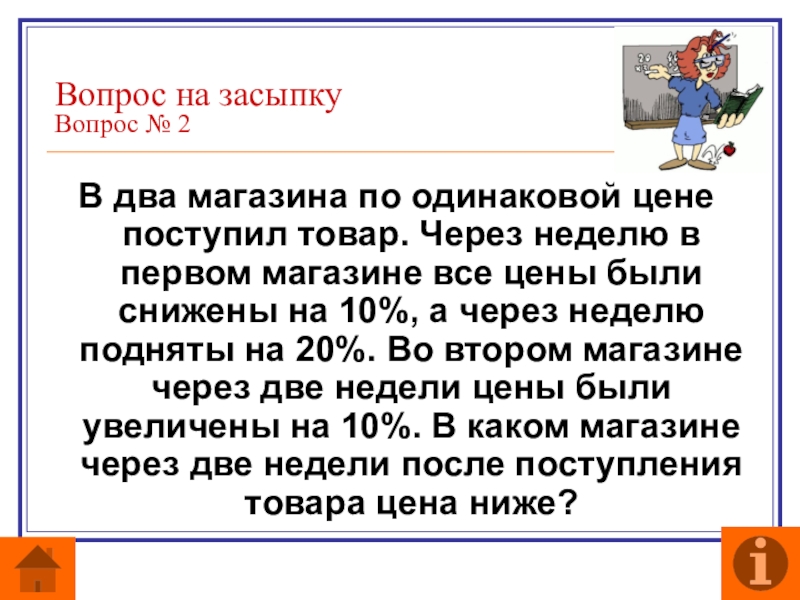 Вопрос на засыпку
Вопрос № 2

В два магазина по одинаковой цене поступил товар. Через неделю в первом магазине все цены были снижены на 10%, а через неделю подняты на 20%. Во втором магазине через две недели цены были увеличены на 10%. В каком магазине через две недели после поступления товара цена ниже?